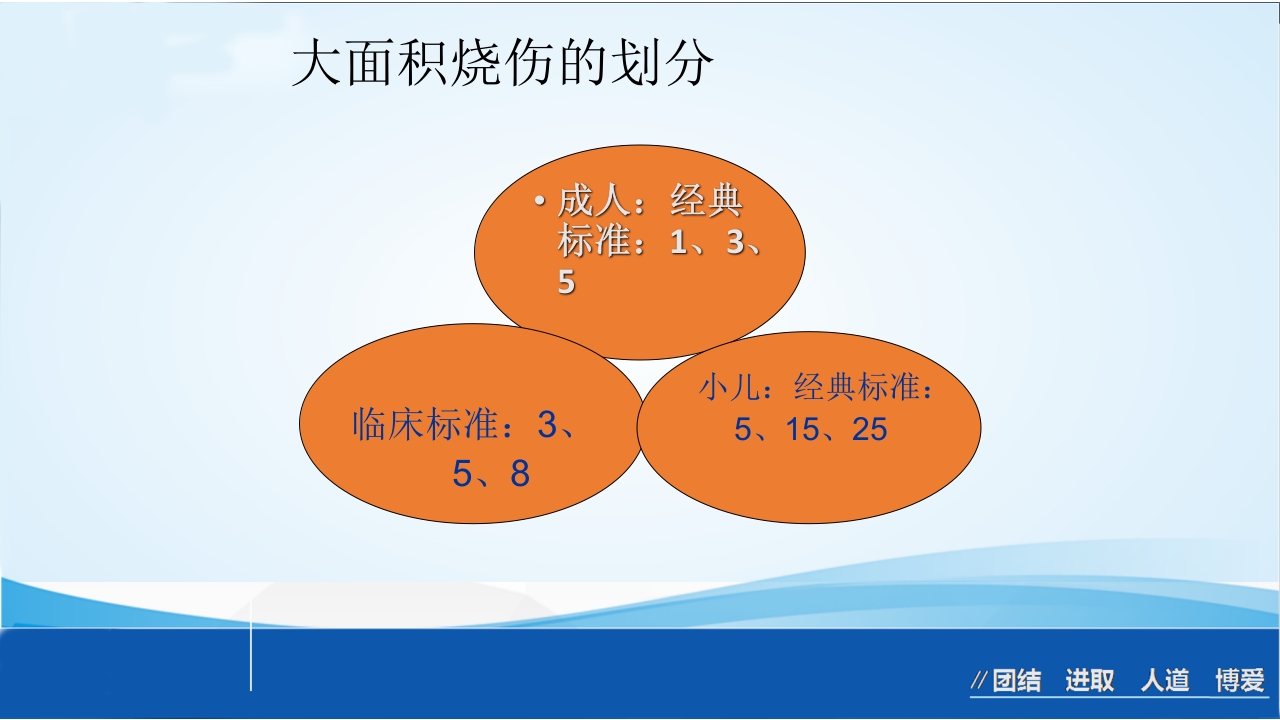 大面积烧伤的划分

• 成人：经典标准：1、3、5

临床标准：3、5、8

小儿：经典标准：5、15、25

//团结　进取　人道　博爱